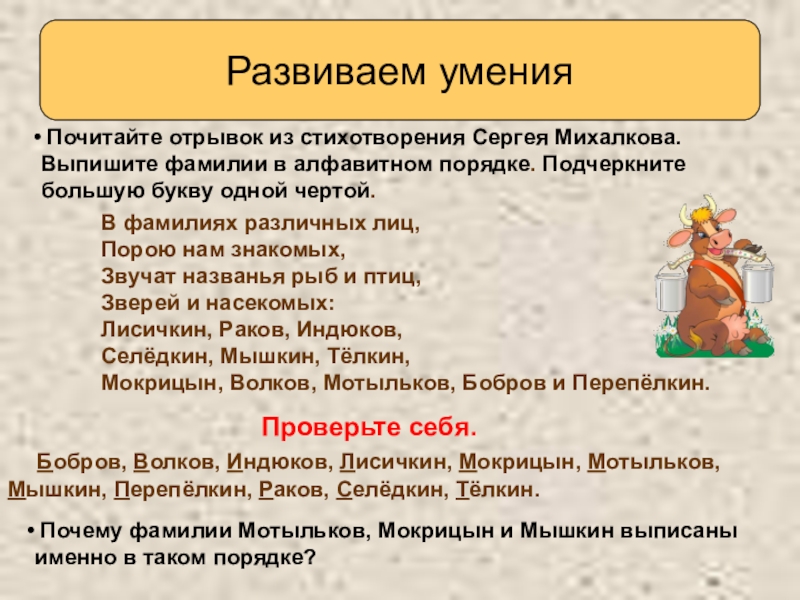 Развиваем умения

• Почитайте отрывок из стихотворения Сергея Михалкова. Выпишите фамилии в алфавитном порядке. Подчеркните большую букву одной чертой.

В фамилиях различных лиц,
Порою нам знакомых,
Звучат названья рыб и птиц,
Зверей и насекомых:
Лисичкин, Раков, Индюков,
Селёдкин, Мышкин, Тёлкин,
Мокрицын, Волков, Мотыльков, Бобров и Перепёлкин.

Проверьте себя.

Бобров, Волков, Индюков, Лисичкин, Мокрицын, Мотыльков, Мышкин, Перепёлкин, Раков, Селёдкин, Тёлкин.

• Почему фамилии Мотыльков, Мокрицын и Мышкин выписаны именно в таком порядке?